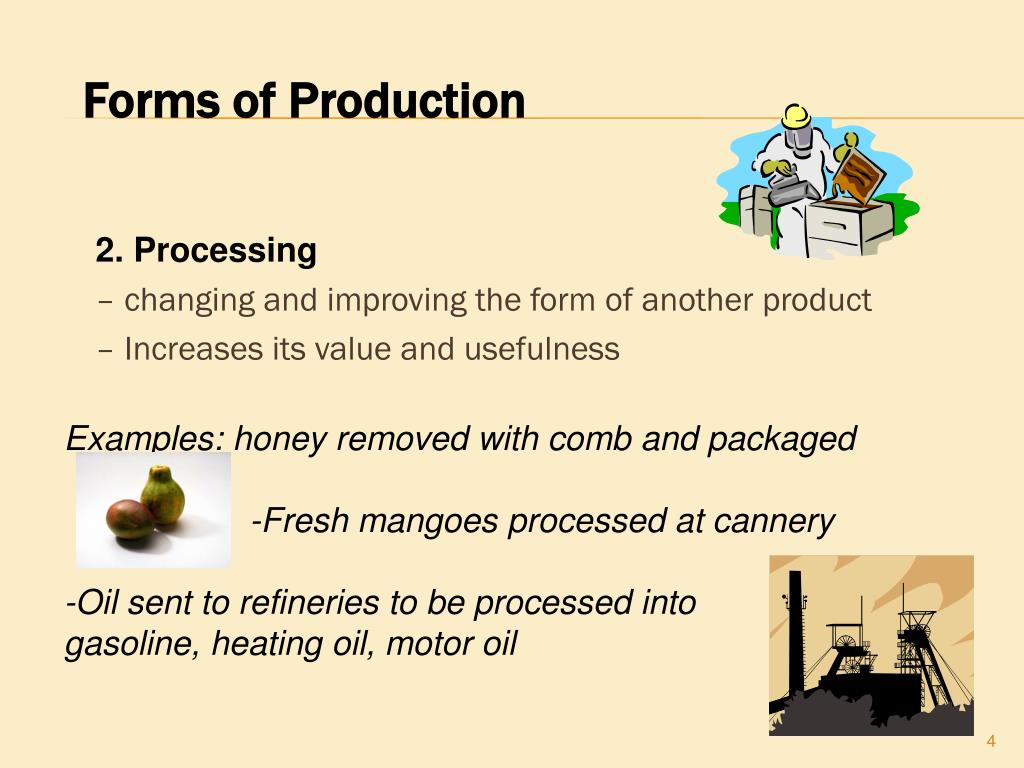 Forms of Production

2. Processing

– changing and improving the form of another product

– Increases its value and usefulness

Examples: honey removed with comb and packaged

-Fresh mangoes processed at cannery

-Oil sent to refineries to be processed into gasoline, heating oil, motor oil

4